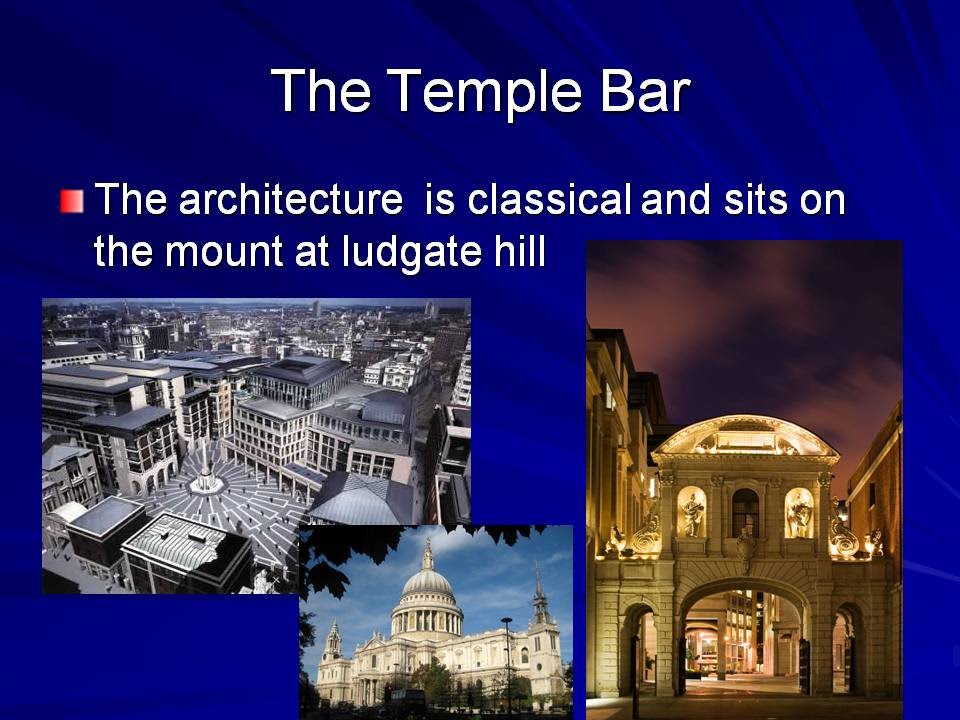 The Temple Bar

The architecture  is classical and sits on the mount at ludgate hill